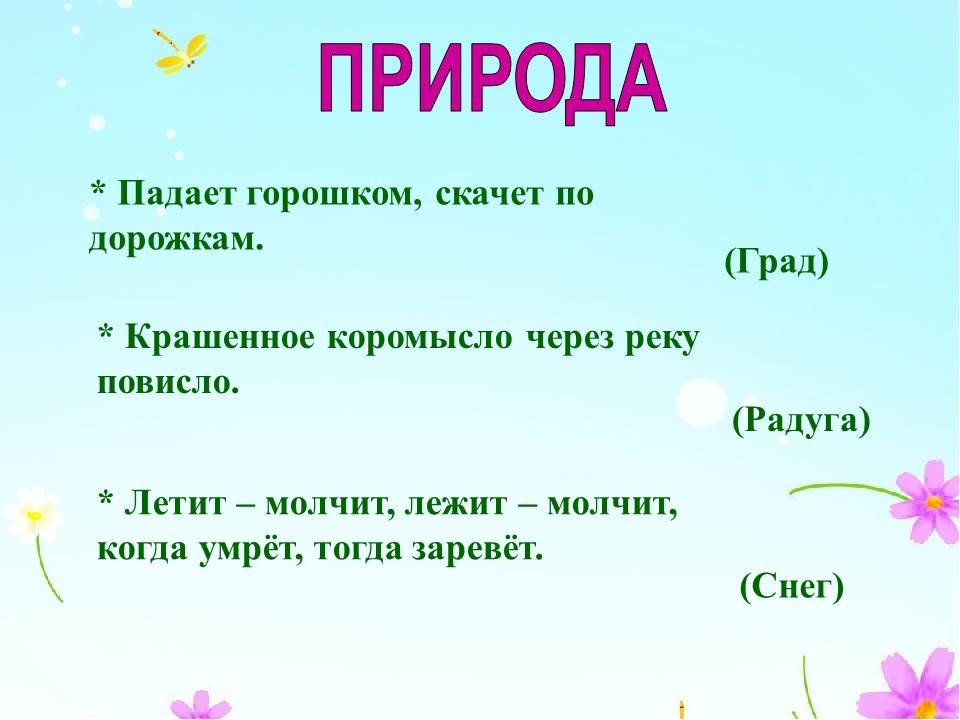 ПРИРОДА

* Падает горошком, скачет по дорожкам.

(Град)

* Крашенное коромысло через реку повисло.

(Радуга)

* Летит – молчит, лежит – молчит, когда умрёт, тогда заревёт.

(Снег)